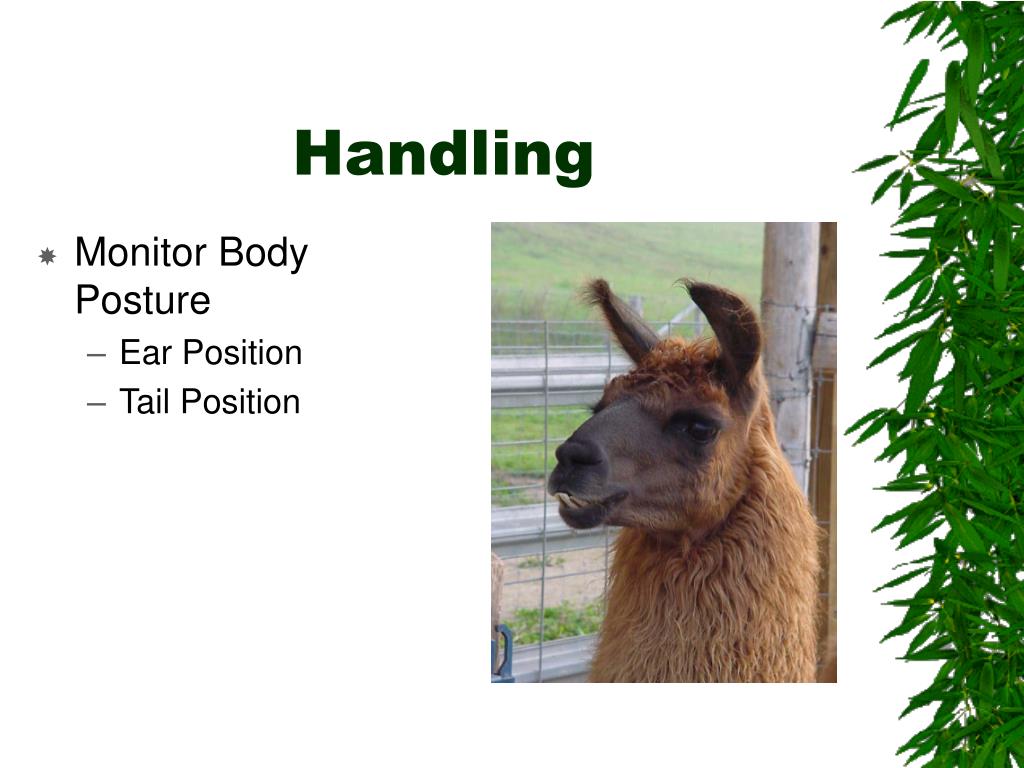 Handling

Monitor Body Posture
– Ear Position
– Tail Position